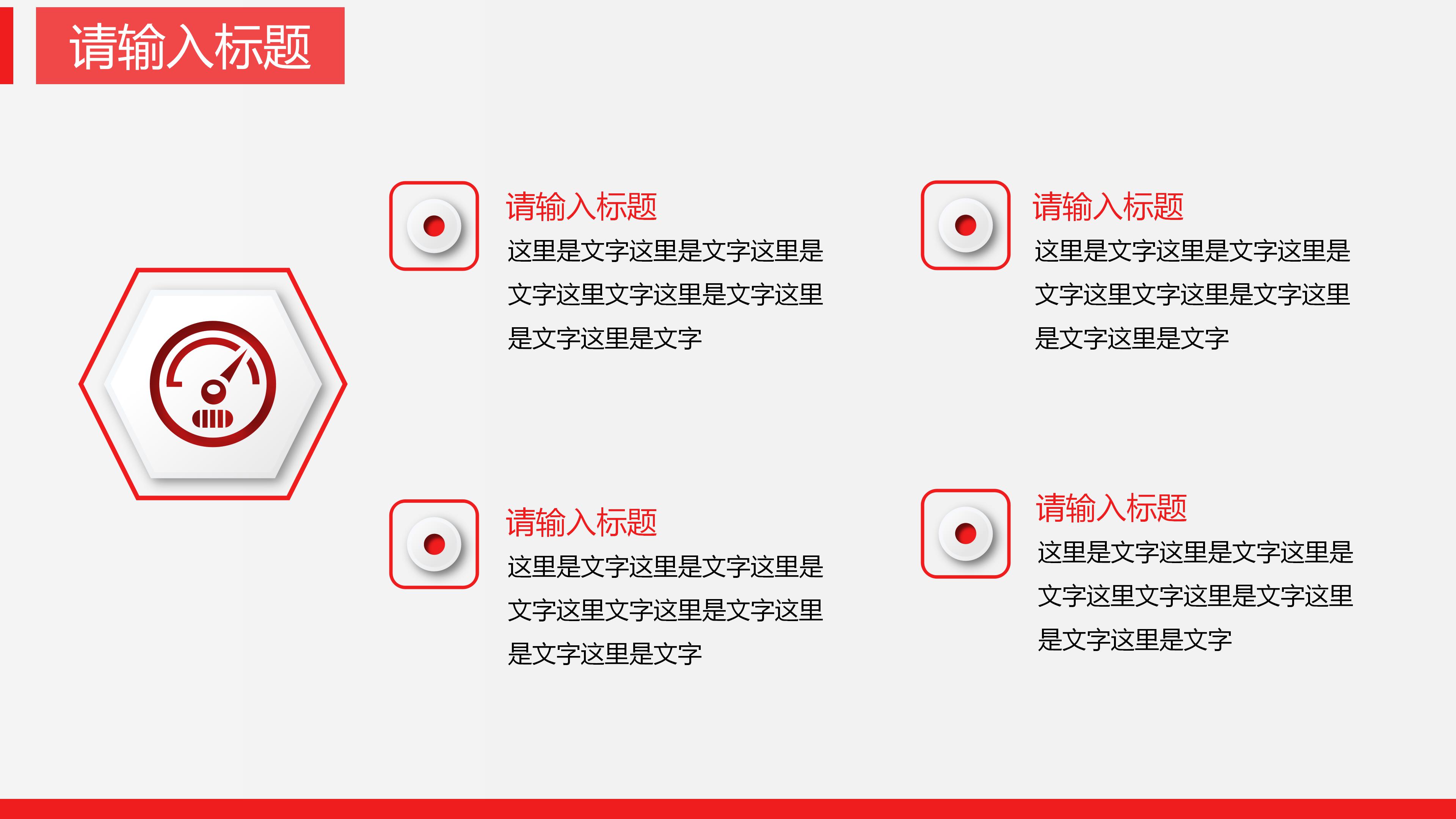 请输入标题

请输入标题
这里是文字这里是文字这里是文字这里文字这里是文字这里是文字这里是文字

请输入标题
这里是文字这里是文字这里是文字这里文字这里是文字这里是文字这里是文字

请输入标题
这里是文字这里是文字这里是文字这里文字这里是文字这里是文字这里是文字

请输入标题
这里是文字这里是文字这里是文字这里文字这里是文字这里是文字这里是文字